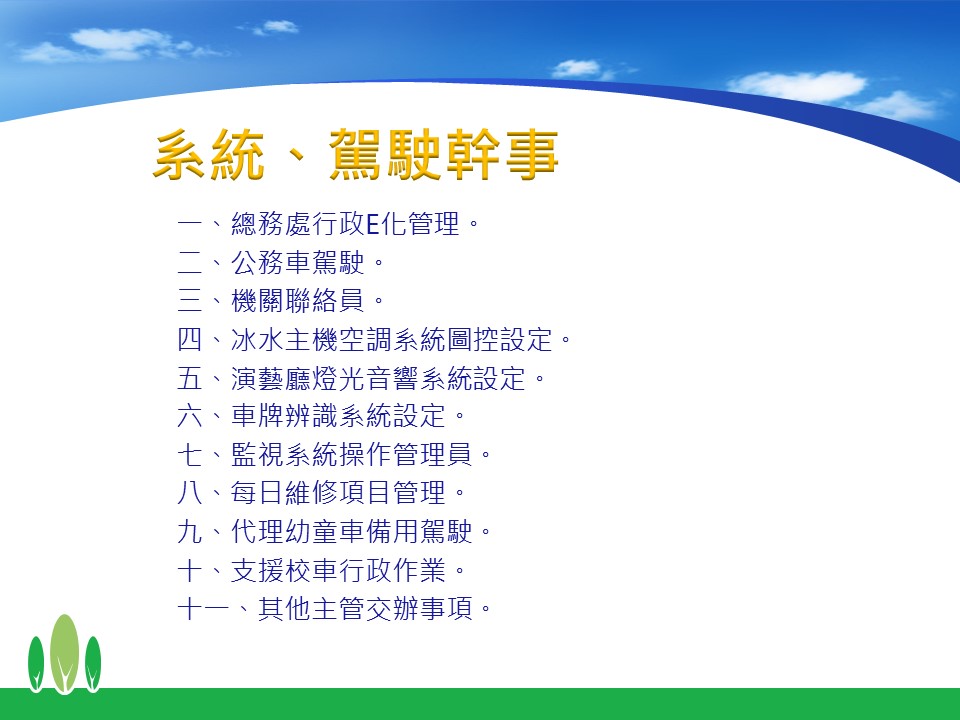 系統、駕駛幹事

一、總務處行政E化管理。
二、公務車駕駛。
三、機關聯絡員。
四、冰水主機空調系統圖控設定。
五、演藝廳燈光音響系統設定。
六、車牌辨識系統設定。
七、監視系統操作管理員。
八、每日維修項目管理。
九、代理幼童車備用駕駛。
十、支援校車行政作業。
十一、其他主管交辦事項。